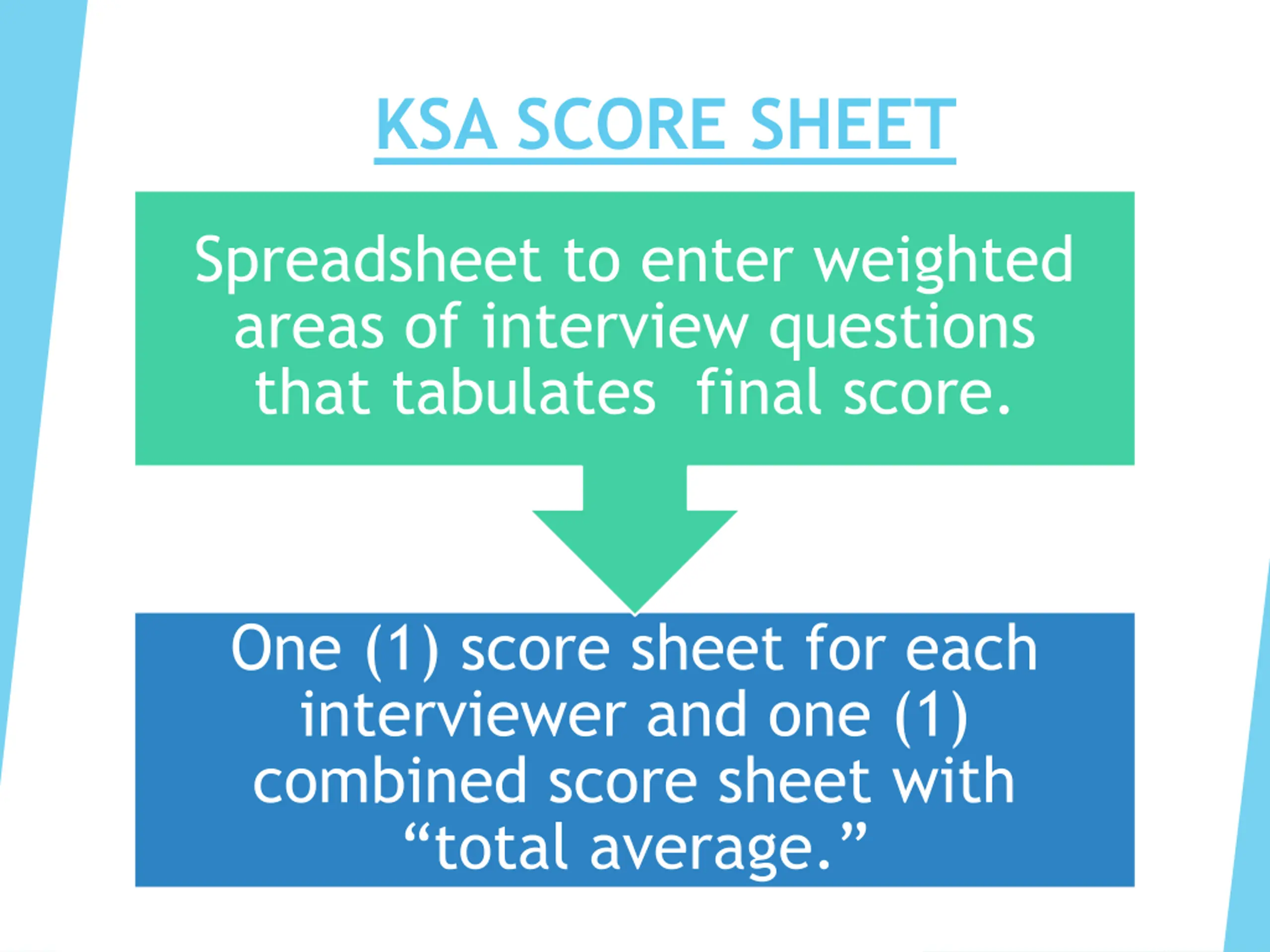 KSA SCORE SHEET

Spreadsheet to enter weighted areas of interview questions that tabulates  final score.

One (1) score sheet for each interviewer and one (1) combined score sheet with “total average.”